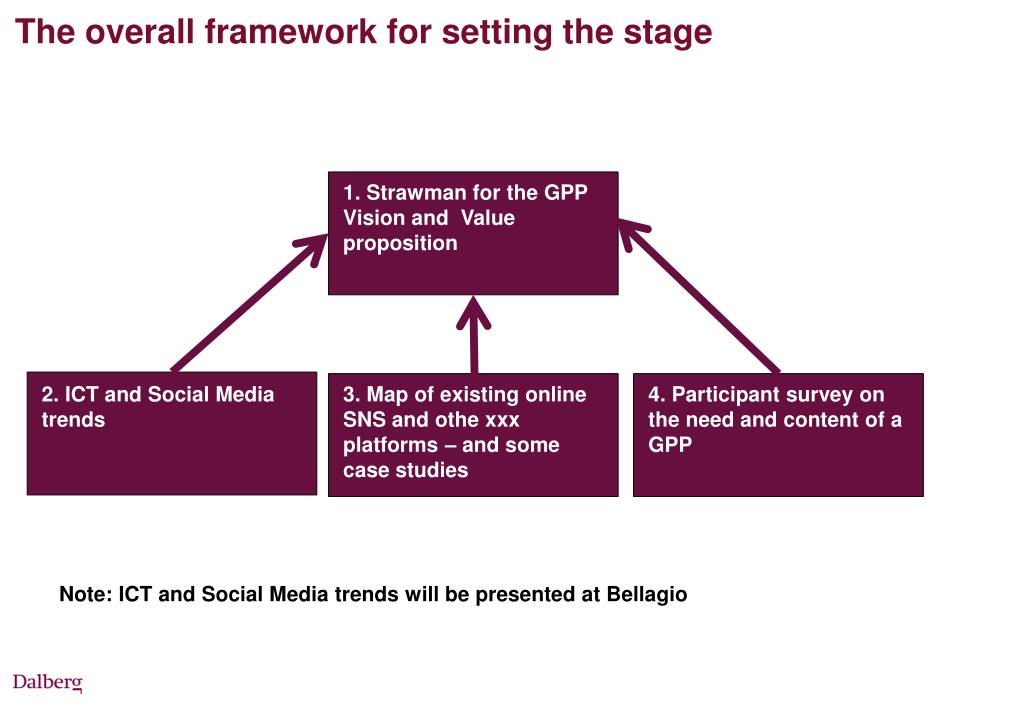 The overall framework for setting the stage

1. Strawman for the GPP Vision and Value proposition

2. ICT and Social Media trends

3. Map of existing online SNS and othe xxx platforms – and some case studies

4. Participant survey on the need and content of a GPP

Note: ICT and Social Media trends will be presented at Bellagio

Dalberg